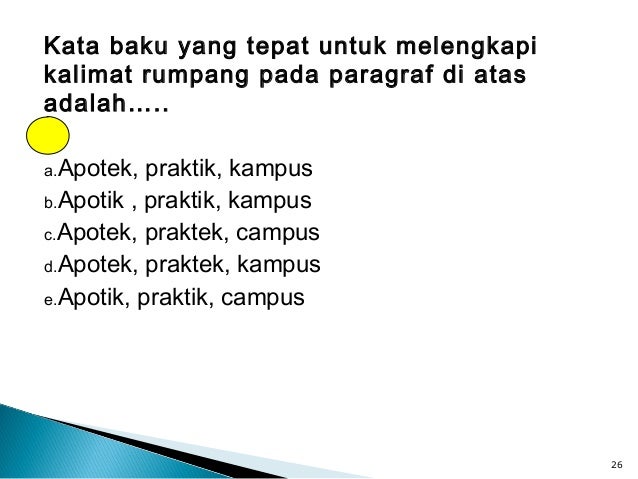 Kata baku yang tepat untuk melengkapi kalimat rumpang pada paragraf di atas adalah…..

a.Apotek, praktik, kampus
b.Apotik , praktik, kampus
c.Apotek, praktek, campus
d.Apotek, praktek, kampus
e.Apotik, praktik, campus

26